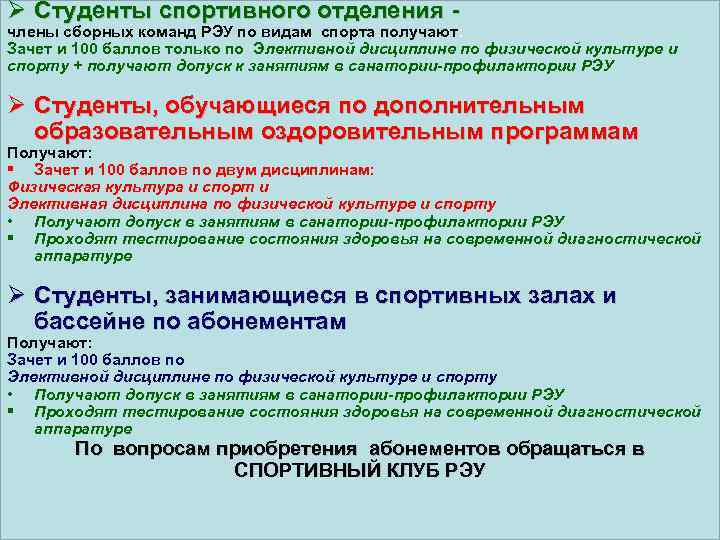 ➢ Студенты спортивного отделения - члены сборных команд РЭУ по видам спорта получают Зачет и 100 баллов только по Элективной дисциплине по физической культуре и спорту + получают допуск к занятиям в санатории-профилактории РЭУ

➢ Студенты, обучающиеся по дополнительным образовательным оздоровительным программам

Получают:
▪ Зачет и 100 баллов по двум дисциплинам:
Физическая культура и спорт и
Элективная дисциплина по физической культуре и спорту
• Получают допуск в занятиям в санатории-профилактории РЭУ
▪ Проходят тестирование состояния здоровья на современной диагностической аппаратуре

➢ Студенты, занимающиеся в спортивных залах и бассейне по абонементам

Получают:
Зачет и 100 баллов по
Элективной дисциплине по физической культуре и спорту
• Получают допуск в занятиям в санатории-профилактории РЭУ
▪ Проходят тестирование состояния здоровья на современной диагностической аппаратуре

По вопросам приобретения абонементов обращаться в СПОРТИВНЫЙ КЛУБ РЭУ